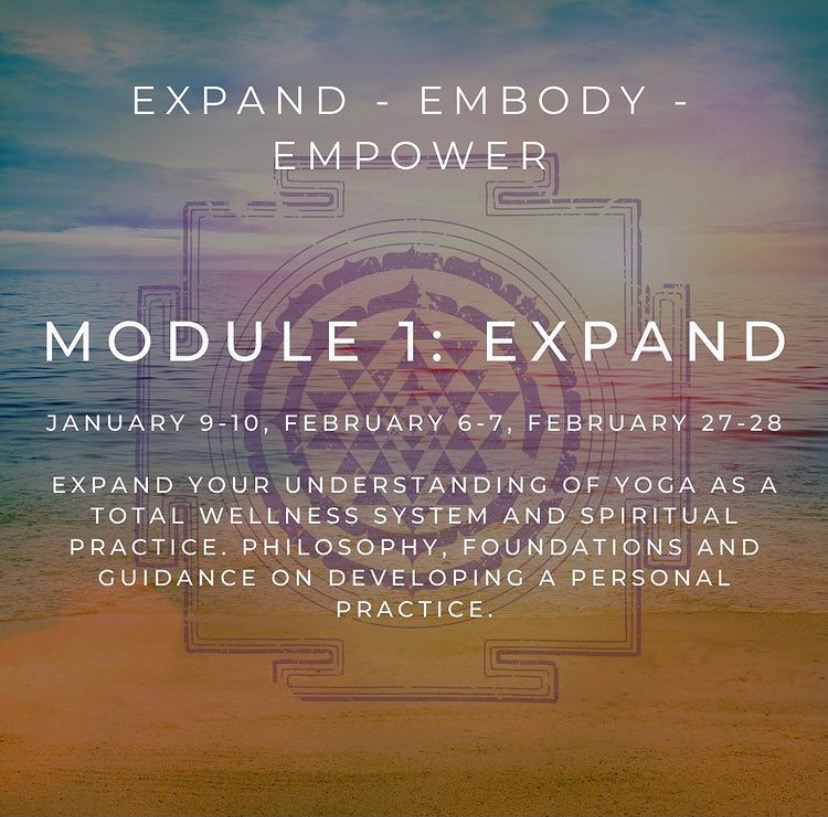 EXPAND - EMBODY - EMPOWER

MODULE 1: EXPAND

JANUARY 9-10, FEBRUARY 6-7, FEBRUARY 27-28

EXPAND YOUR UNDERSTANDING OF YOGA AS A TOTAL WELLNESS SYSTEM AND SPIRITUAL PRACTICE. PHILOSOPHY, FOUNDATIONS AND GUIDANCE ON DEVELOPING A PERSONAL PRACTICE.